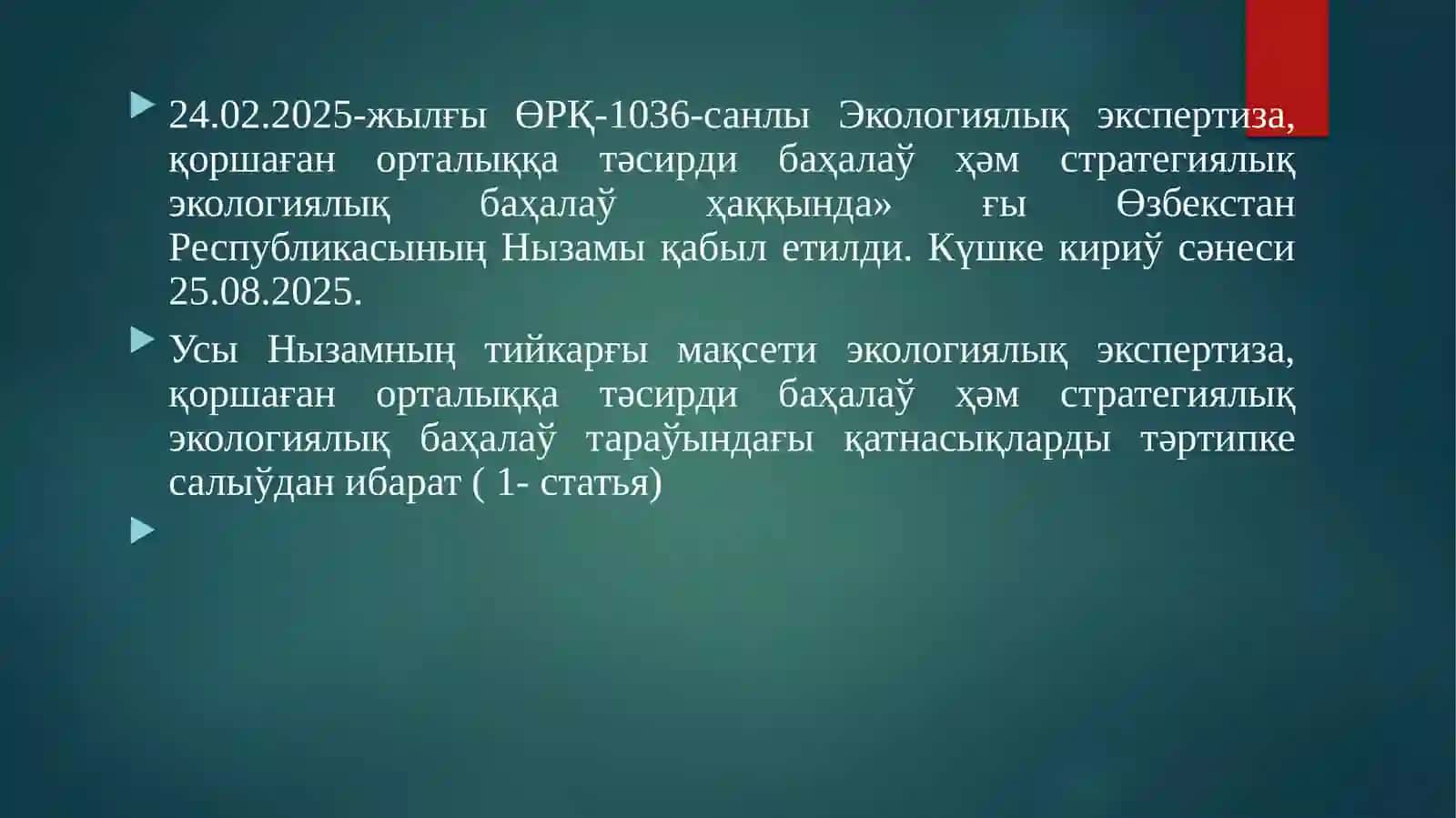 24.02.2025-жылғы ӨРҚ-1036-санлы Экологиялық экспертиза, қоршаған орталыққа тәсирди баҳалаў ҳәм стратегиялық экологиялық баҳалаў ҳаққында» ғы Өзбекстан Республикасының Нызамы қабыл етилди. Күшке кириў сәнеси 25.08.2025.

Усы Нызамның тийкарғы мақсети экологиялық экспертиза, қоршаған орталыққа тәсирди баҳалаў ҳәм стратегиялық экологиялық баҳалаў тараўындағы қатнасықларды тәртипке салыўдан ибарат ( 1- статья)